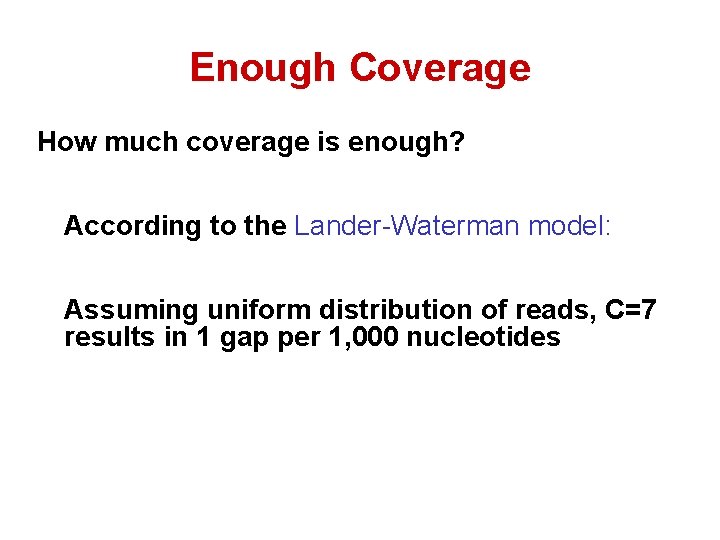 Enough Coverage

How much coverage is enough?

According to the Lander-Waterman model:

Assuming uniform distribution of reads, C=7 results in 1 gap per 1,000 nucleotides